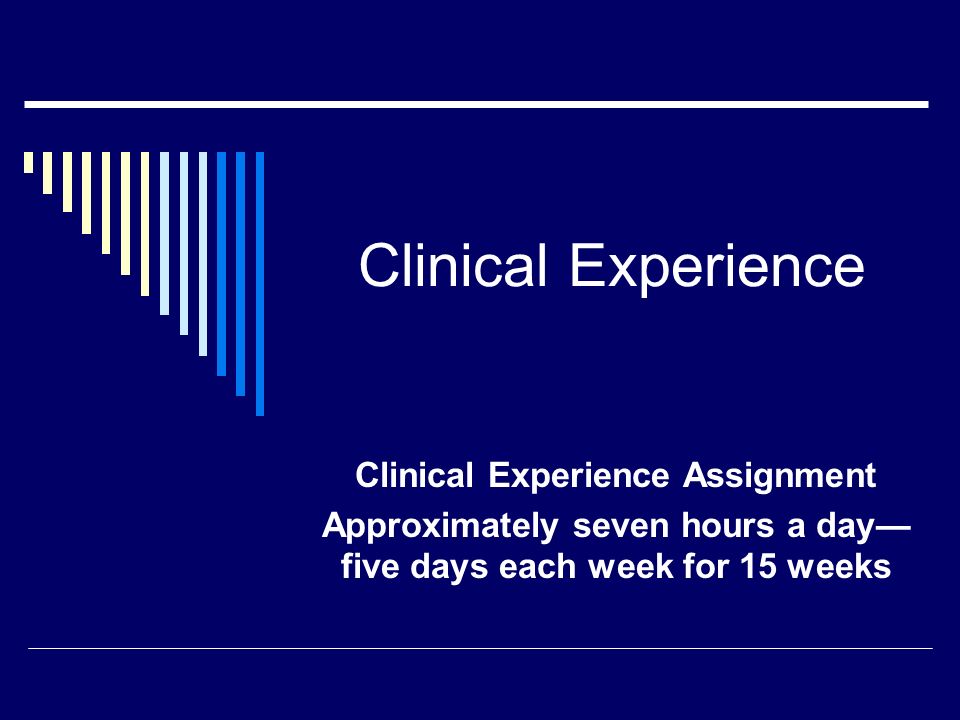 Clinical Experience

Clinical Experience Assignment

Approximately seven hours a day—five days each week for 15 weeks